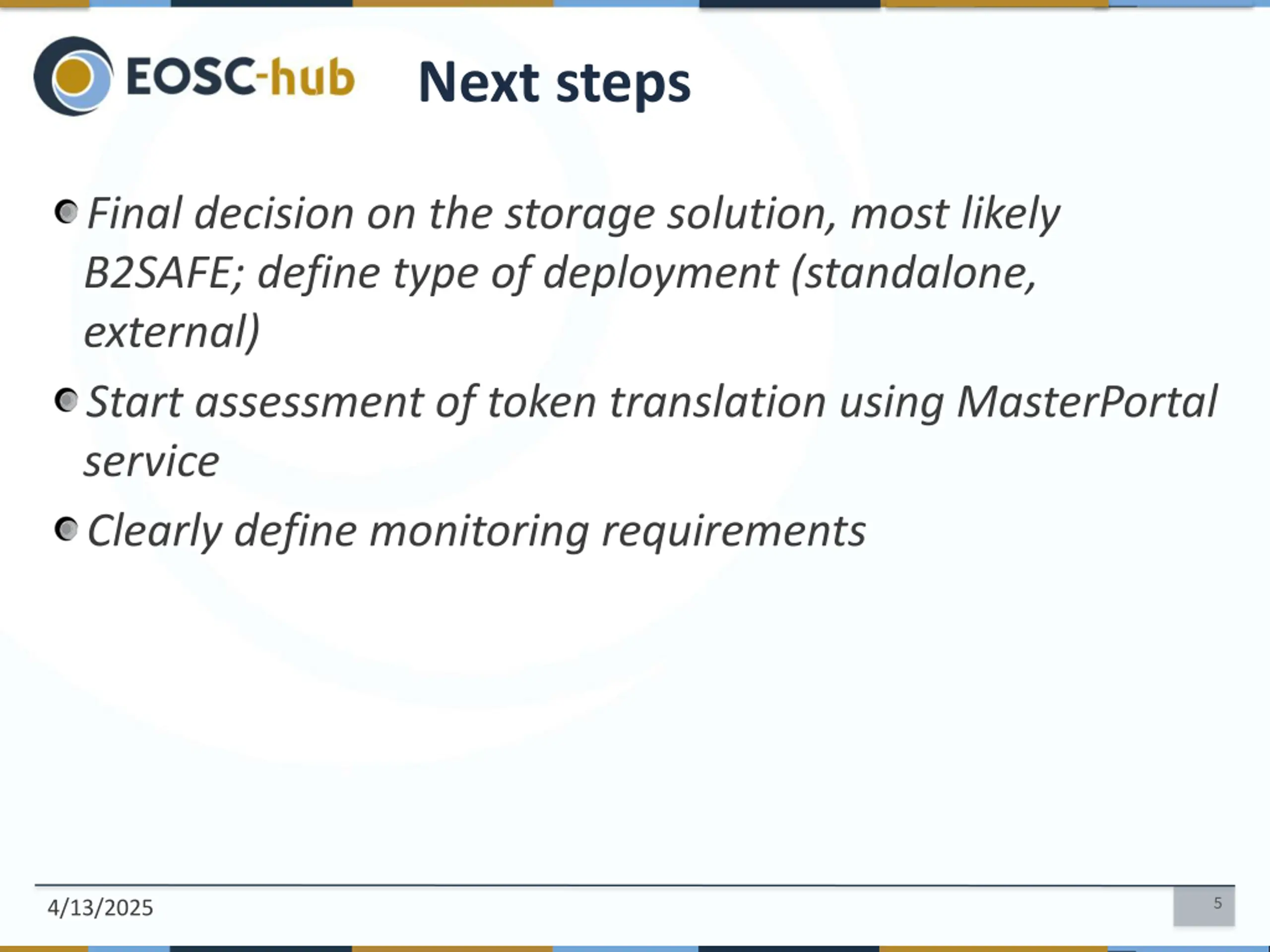 EOSC-hub

Next steps

Final decision on the storage solution, most likely B2SAFE; define type of deployment (standalone, external)

Start assessment of token translation using MasterPortal service

Clearly define monitoring requirements

4/13/2025

5